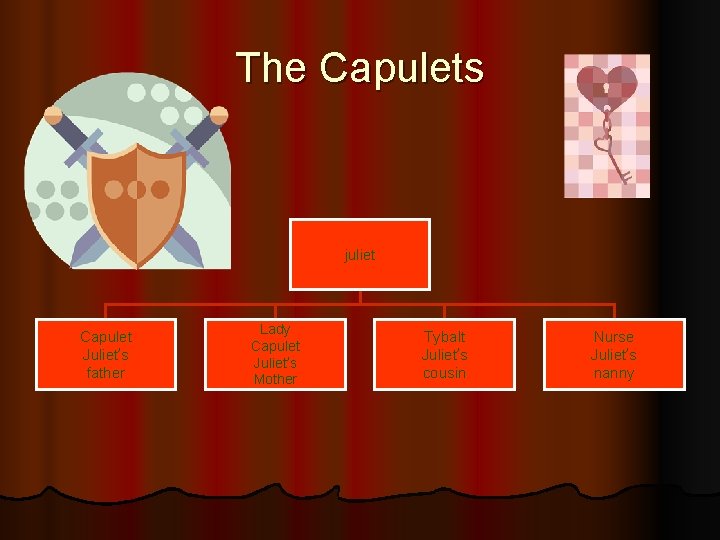 The Capulets

juliet

Capulet Juliet's father

Lady Capulet Juliet's Mother

Tybalt Juliet's cousin

Nurse Juliet's nanny